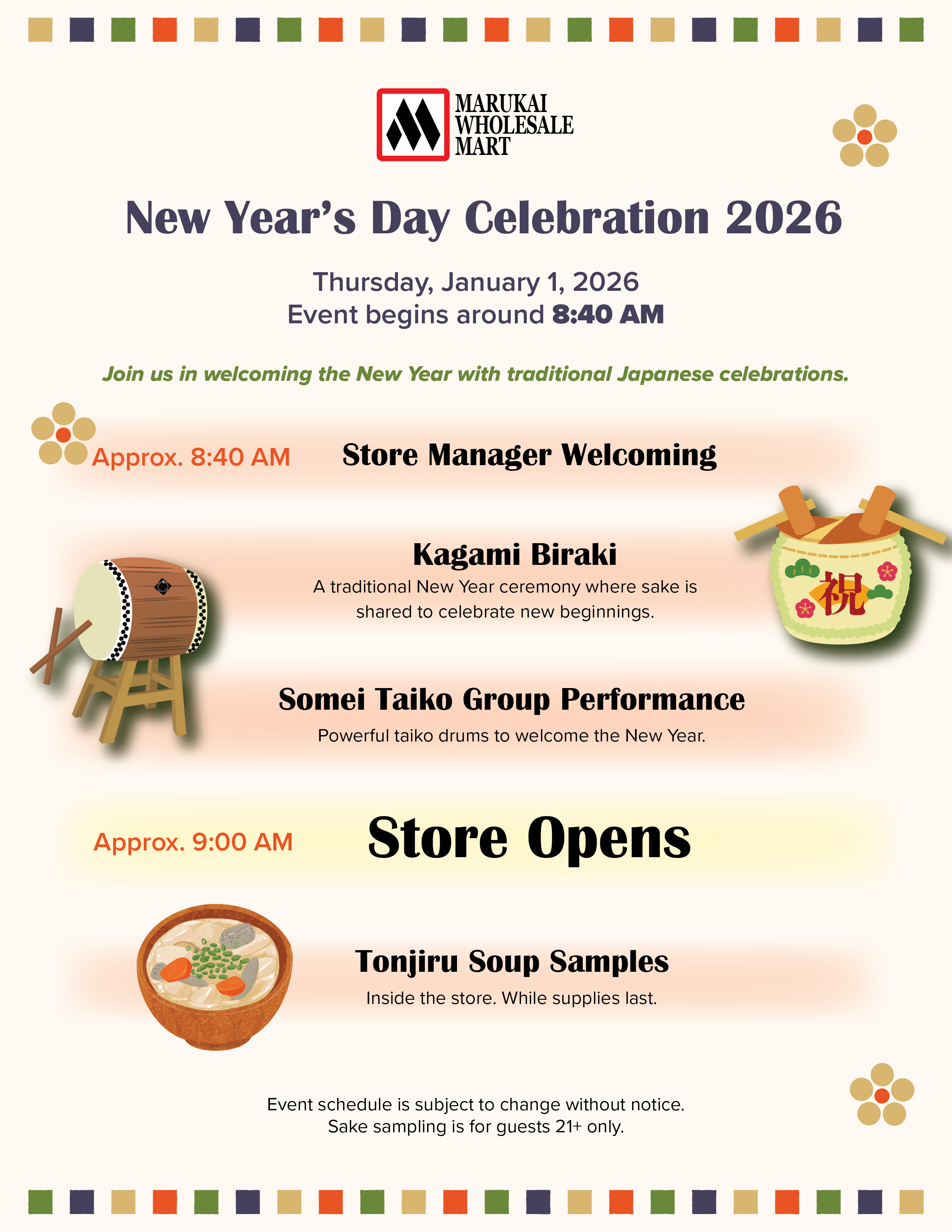 MARUKAI WHOLESALE MART

New Year's Day Celebration 2026

Thursday, January 1, 2026
Event begins around 8:40 AM

Join us in welcoming the New Year with traditional Japanese celebrations.

Approx. 8:40 AM Store Manager Welcoming

Kagami Biraki
A traditional New Year ceremony where sake is shared to celebrate new beginnings.

祝

Somei Taiko Group Performance
Powerful taiko drums to welcome the New Year.

Approx. 9:00 AM Store Opens

Tonjiru Soup Samples
Inside the store. While supplies last.

Event schedule is subject to change without notice.
Sake sampling is for guests 21+ only.